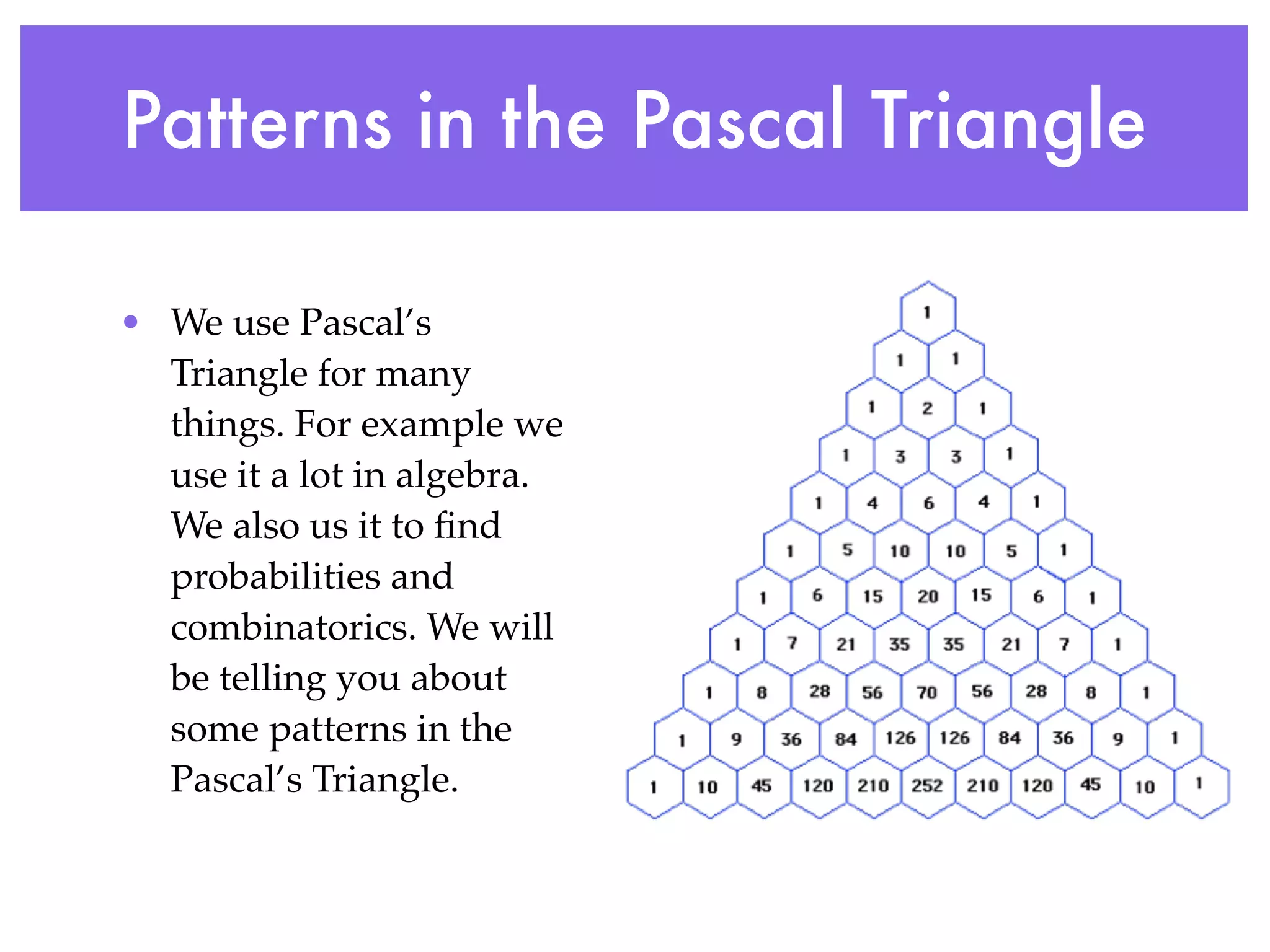 Patterns in the Pascal Triangle

• We use Pascal's Triangle for many things. For example we use it a lot in algebra. We also us it to find probabilities and combinatorics. We will be telling you about some patterns in the Pascal's Triangle.

1
1 1
1 2 1
1 3 3 1
1 4 6 4 1
1 5 10 10 5 1
1 6 15 20 15 6 1
1 7 21 35 35 21 7 1
1 8 28 56 70 56 28 8 1
1 9 36 84 126 126 84 36 9 1
1 10 45 120 210 252 210 120 45 10 1